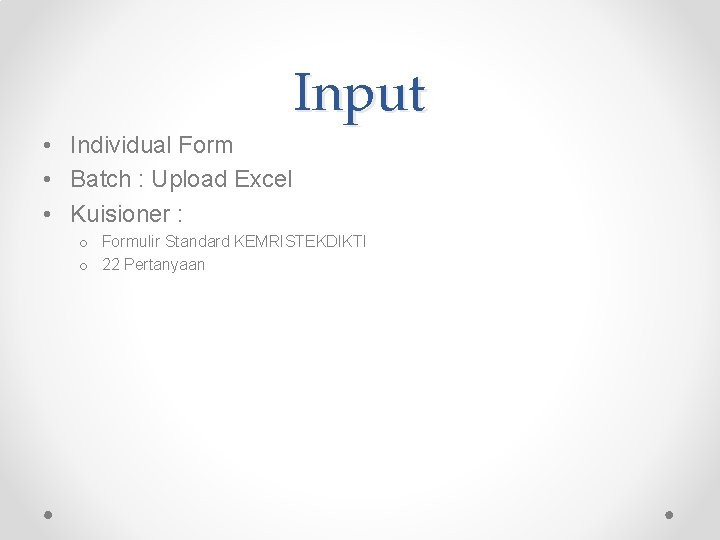 Input

• Individual Form
• Batch : Upload Excel
• Kuisioner :
  o Formulir Standard KEMRISTEKDIKTI
  o 22 Pertanyaan